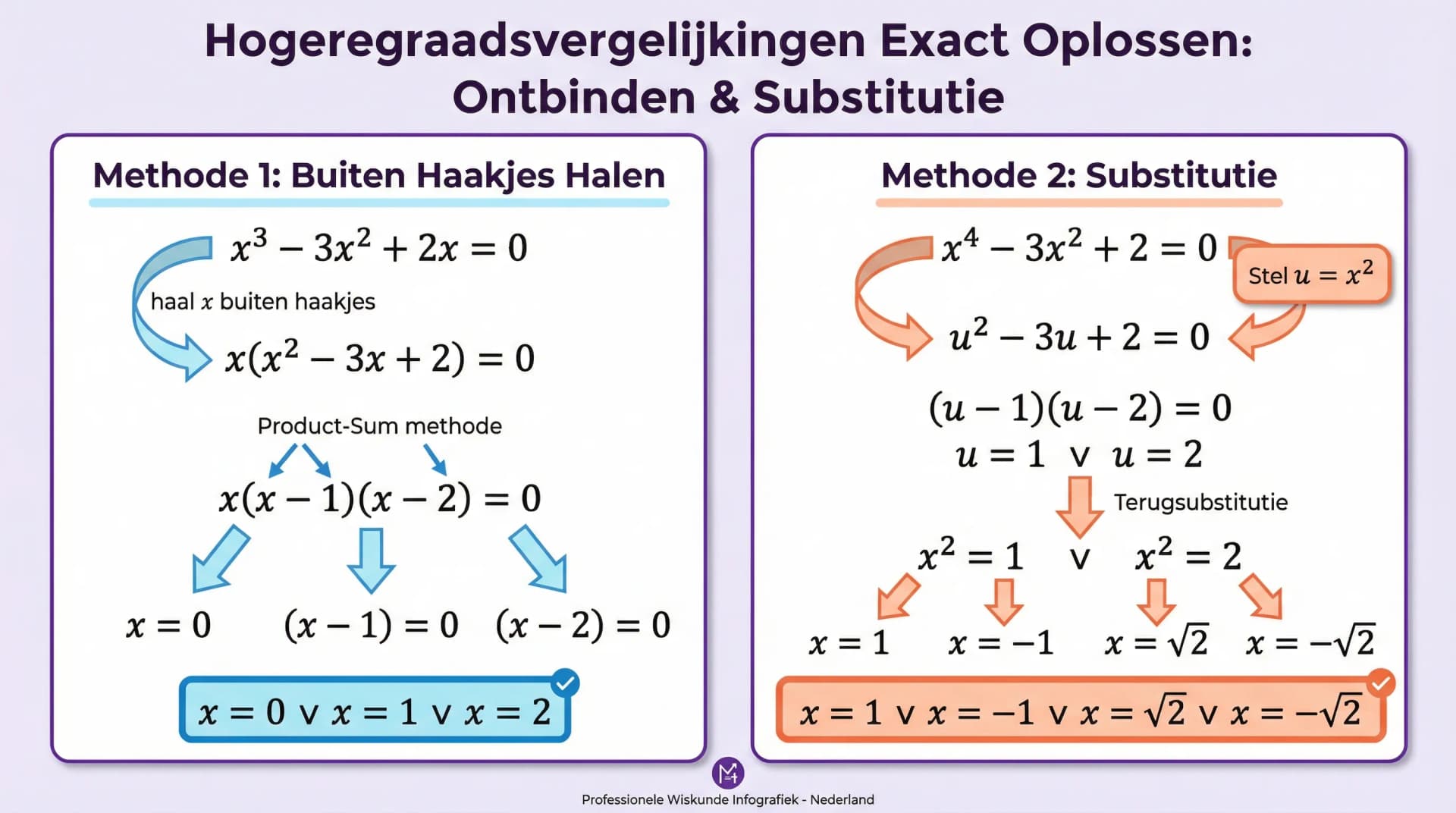 Hogeregraadsvergelijkingen Exact Oplossen: Ontbinden & Substitutie

Methode 1: Buiten Haakjes Halen

$x^3 - 3x^2 + 2x = 0$

haal $x$ buiten haakjes

$x(x^2 - 3x + 2) = 0$

Product-Sum methode

$x(x-1)(x-2) = 0$

$x = 0$

$(x-1) = 0$

$(x-2) = 0$

$x = 0 \vee x = 1 \vee x = 2$

Methode 2: Substitutie

$x^4 - 3x^2 + 2 = 0$

Stel $u = x^2$

$u^2 - 3u + 2 = 0$

$(u-1)(u-2) = 0$

$u = 1 \vee u = 2$

Terugsubstitutie

$x^2 = 1 \vee x^2 = 2$

$x = 1$

$x = -1$

$x = \sqrt{2}$

$x = -\sqrt{2}$

$x = 1 \vee x = -1 \vee x = \sqrt{2} \vee x = -\sqrt{2}$

Professionele Wiskunde Infografiek - Nederland